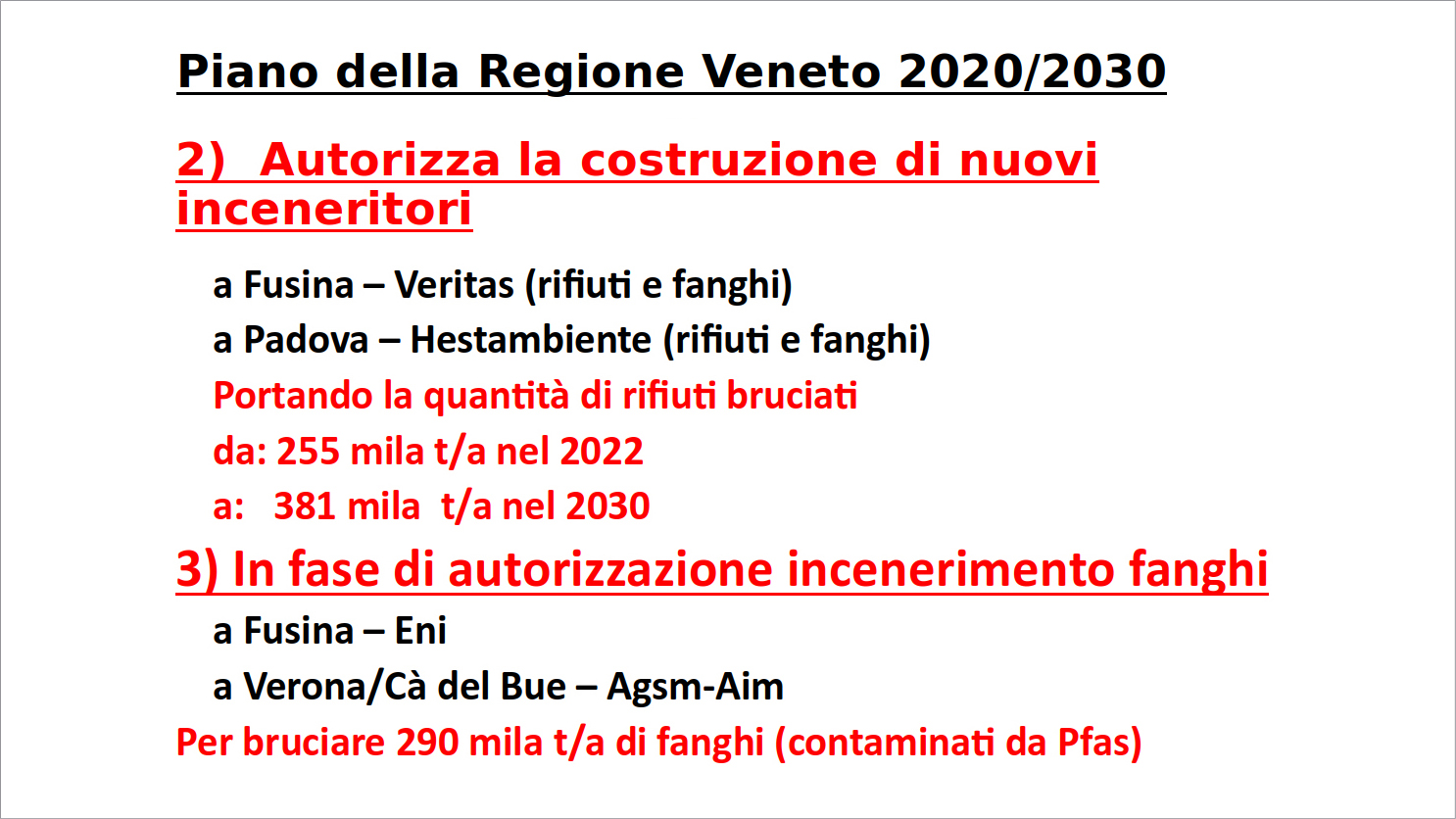 Piano della Regione Veneto 2020/2030

2) Autorizza la costruzione di nuovi inceneritori

a Fusina – Veritas (rifiuti e fanghi)

a Padova – Hestambiente (rifiuti e fanghi)

Portando la quantità di rifiuti bruciati

da: 255 mila t/a nel 2022

a: 381 mila t/a nel 2030

3) In fase di autorizzazione incenerimento fanghi

a Fusina – Eni

a Verona/Cà del Bue – Agsm-Aim

Per bruciare 290 mila t/a di fanghi (contaminati da Pfas)